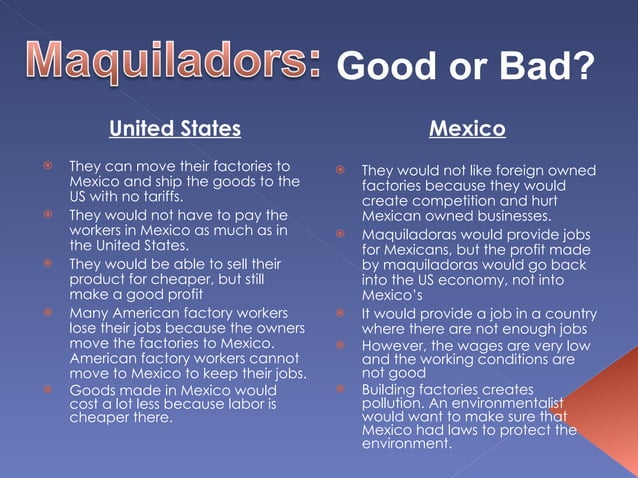 Maquiladors: Good or Bad?

United States

They can move their factories to Mexico and ship the goods to the US with no tariffs.

They would not have to pay the workers in Mexico as much as in the United States.

They would be able to sell their product for cheaper, but still make a good profit

Many American factory workers lose their jobs because the owners move the factories to Mexico. American factory workers cannot move to Mexico to keep their jobs.

Goods made in Mexico would cost a lot less because labor is cheaper there.

Mexico

They would not like foreign owned factories because they would create competition and hurt Mexican owned businesses.

Maquiladoras would provide jobs for Mexicans, but the profit made by maquiladoras would go back into the US economy, not into Mexico's

It would provide a job in a country where there are not enough jobs

However, the wages are very low and the working conditions are not good

Building factories creates pollution. An environmentalist would want to make sure that Mexico had laws to protect the environment.